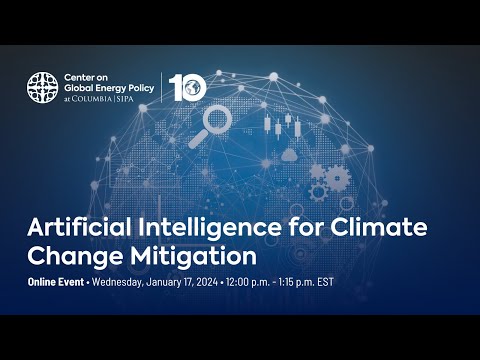 Center on Global Energy Policy at COLUMBIA | SIPA

10

Artificial Intelligence for Climate Change Mitigation

Online Event • Wednesday, January 17, 2024 • 12:00 p.m. - 1:15 p.m. EST